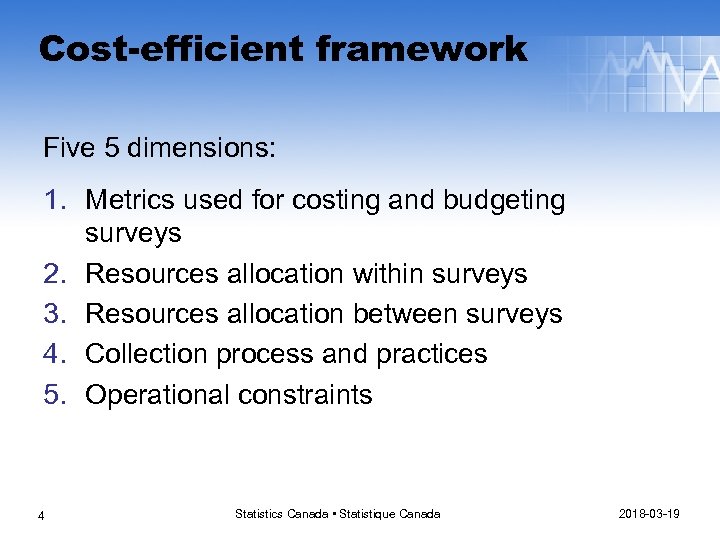 Cost-efficient framework

Five 5 dimensions:

1. Metrics used for costing and budgeting surveys
2. Resources allocation within surveys
3. Resources allocation between surveys
4. Collection process and practices
5. Operational constraints

4

Statistics Canada • Statistique Canada

2018-03-19